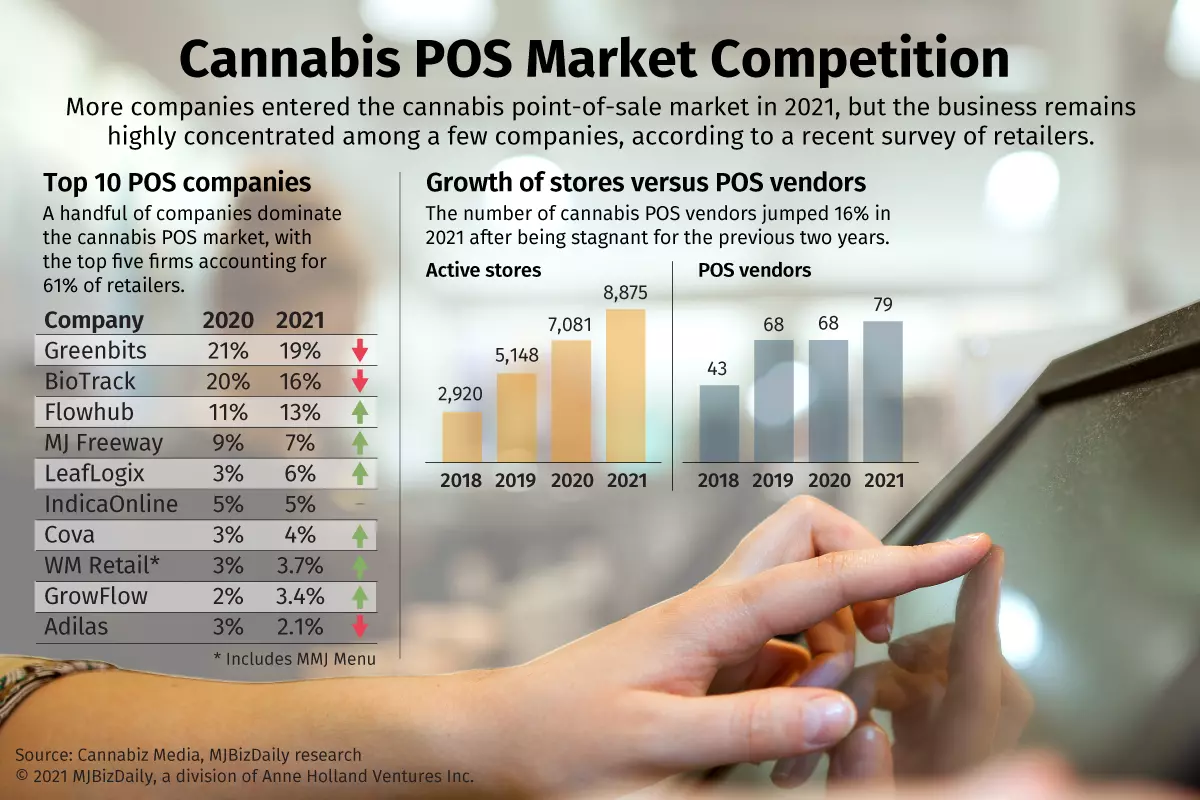 Cannabis POS Market Competition

More companies entered the cannabis point-of-sale market in 2021, but the business remains highly concentrated among a few companies, according to a recent survey of retailers.

Top 10 POS companies

A handful of companies dominate the cannabis POS market, with the top five firms accounting for 61% of retailers.

| Company | 2020 | 2021 |
|---|---|---|
| Greenbits | 21% | 19% |
| BioTrack | 20% | 16% |
| Flowhub | 11% | 13% |
| MJ Freeway | 9% | 7% |
| LeafLogix | 3% | 6% |
| IndicaOnline | 5% | 5% |
| Cova | 3% | 4% |
| WM Retail* | 3% | 3.7% |
| GrowFlow | 2% | 3.4% |
| Adilas | 3% | 2.1% |

* Includes MMJ Menu

Growth of stores versus POS vendors

The number of cannabis POS vendors jumped 16% in 2021 after being stagnant for the previous two years.

Active stores

2,920 5,148 7,081 8,875

2018 2019 2020 2021

POS vendors

43 68 68 79

2018 2019 2020 2021

Source: Cannabiz Media, MJBizDaily research
© 2021 MJBizDaily, a division of Anne Holland Ventures Inc.